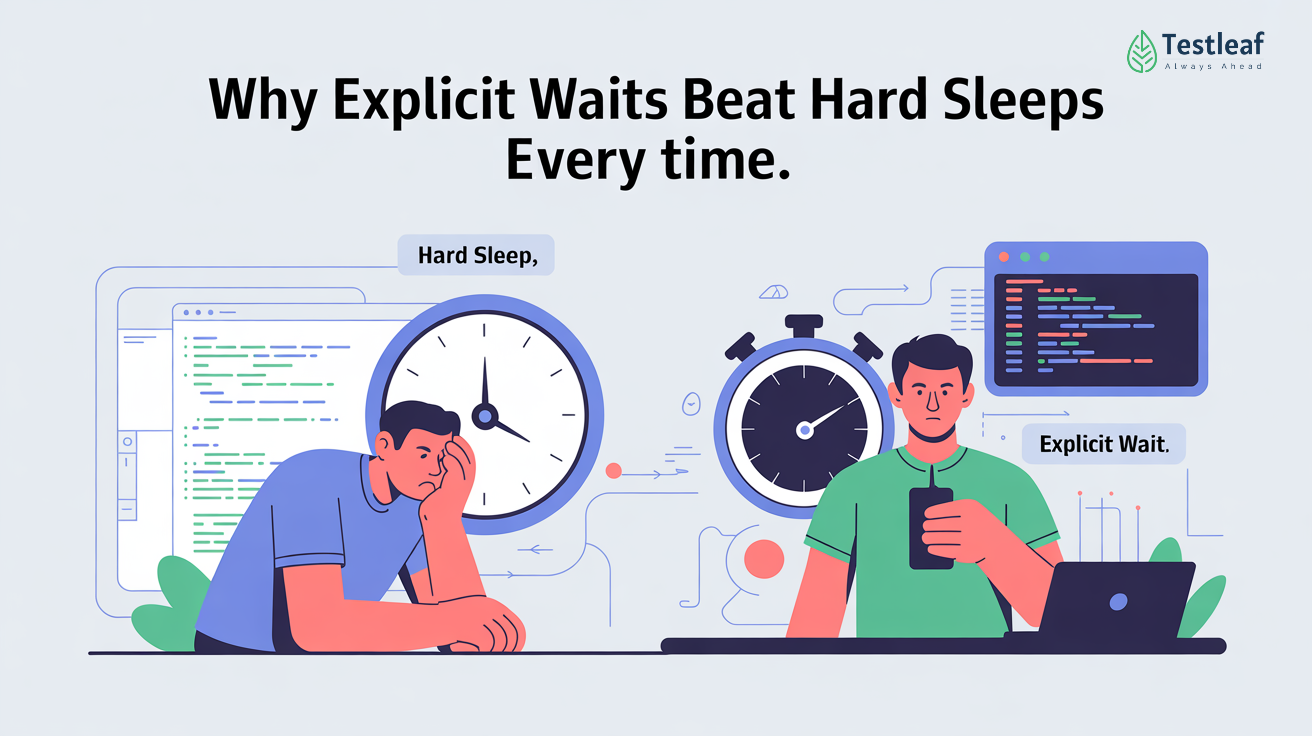 Testleaf
Always Ahead

Why Explicit Waits Beat Hard Sleeps Every time.

Hard Sleep,

Explicit Wait.